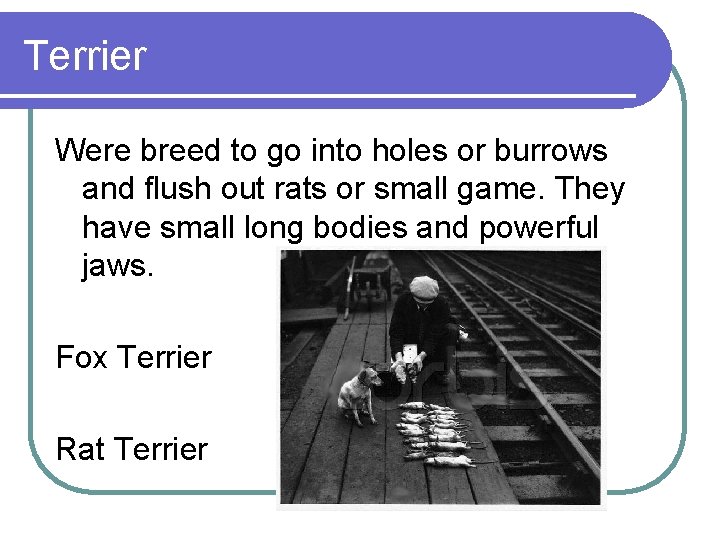 Terrier

Were breed to go into holes or burrows and flush out rats or small game. They have small long bodies and powerful jaws.

Fox Terrier

Rat Terrier